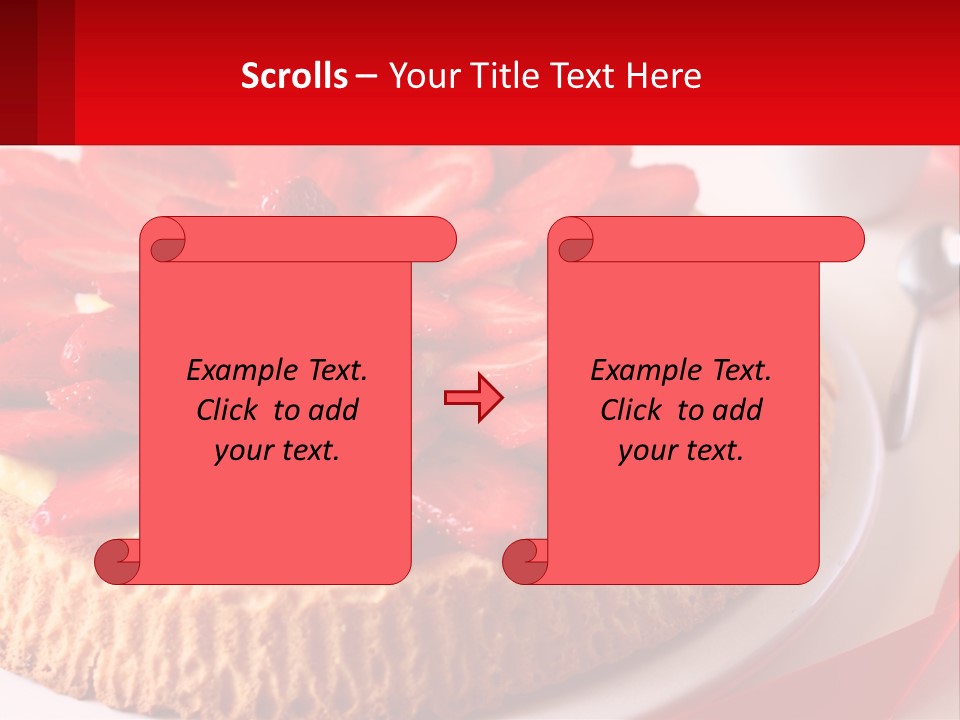 Scrolls – Your Title Text Here

Example Text. Click to add your text.

Example Text. Click to add your text.